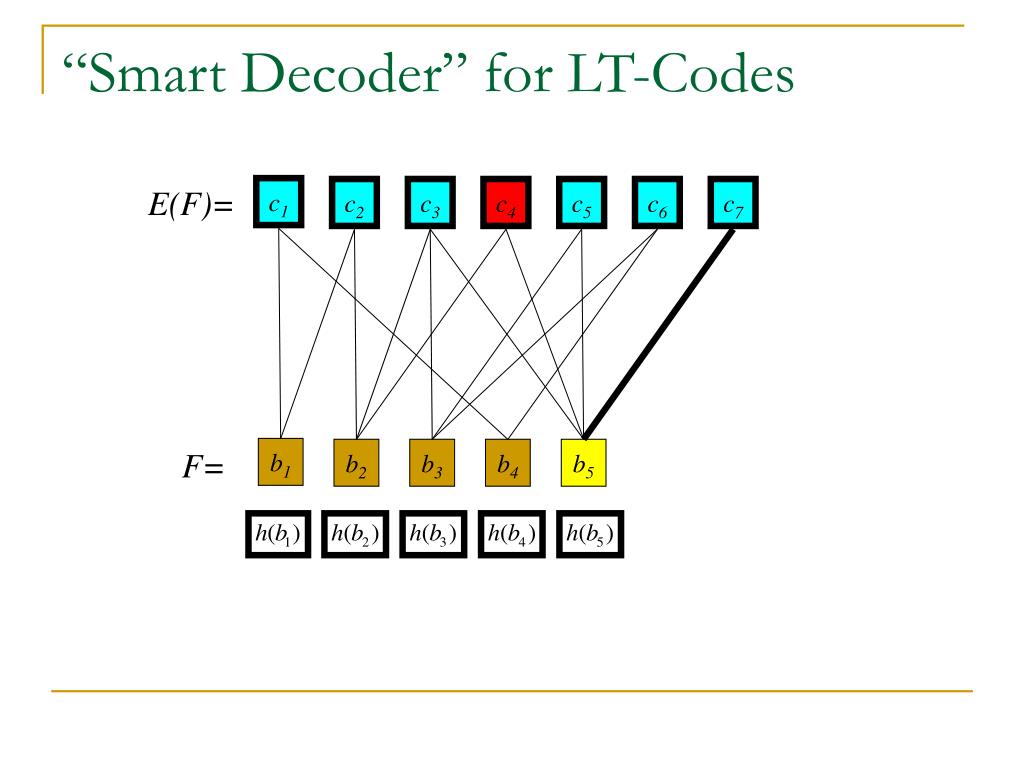 “Smart Decoder” for LT-Codes

$E(F)=$ $c_1$ $c_2$ $c_3$ $c_4$ $c_5$ $c_6$ $c_7$

$F=$ $b_1$ $b_2$ $b_3$ $b_4$ $b_5$

$h(b_1)$ $h(b_2)$ $h(b_3)$ $h(b_4)$ $h(b_5)$